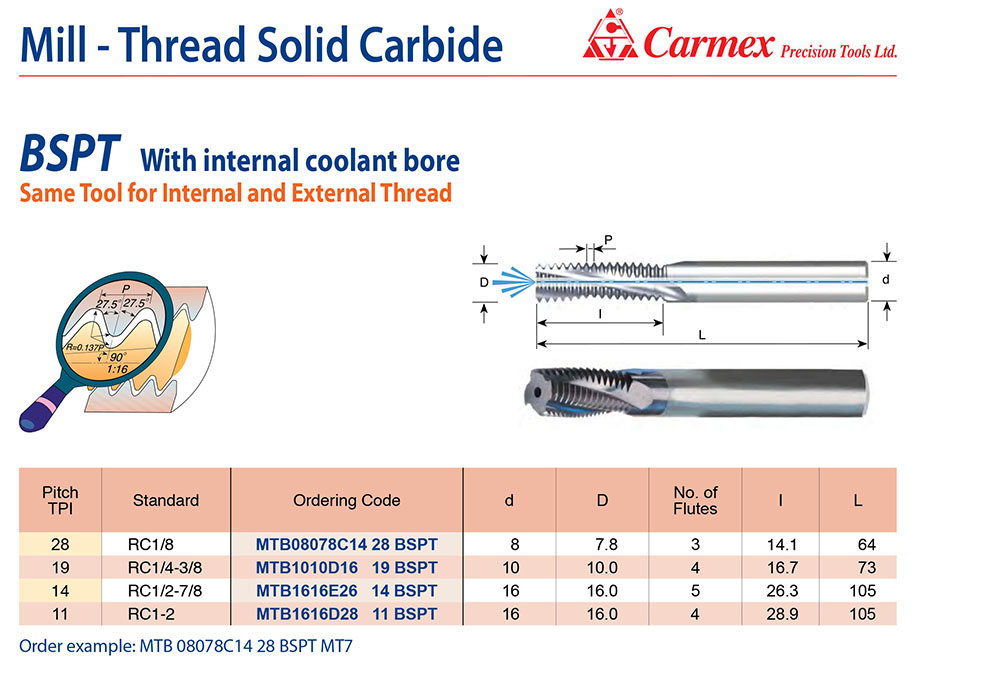 Mill - Thread Solid Carbide

Carmex Precision Tools Ltd.

BSPT With internal coolant bore
Same Tool for Internal and External Thread

P
27.5° 27.5°
R=0.137P
90°
1:16

P
D
d
l
L

| Pitch TPI | Standard | Ordering Code | d | D | No. of Flutes | l | L |
|---|---|---|---|---|---|---|---|
| 28 | RC1/8 | MTB08078C14 28 BSPT | 8 | 7.8 | 3 | 14.1 | 64 |
| 19 | RC1/4-3/8 | MTB1010D16 19 BSPT | 10 | 10.0 | 4 | 16.7 | 73 |
| 14 | RC1/2-7/8 | MTB1616E26 14 BSPT | 16 | 16.0 | 5 | 26.3 | 105 |
| 11 | RC1-2 | MTB1616D28 11 BSPT | 16 | 16.0 | 4 | 28.9 | 105 |

Order example: MTB 08078C14 28 BSPT MT7